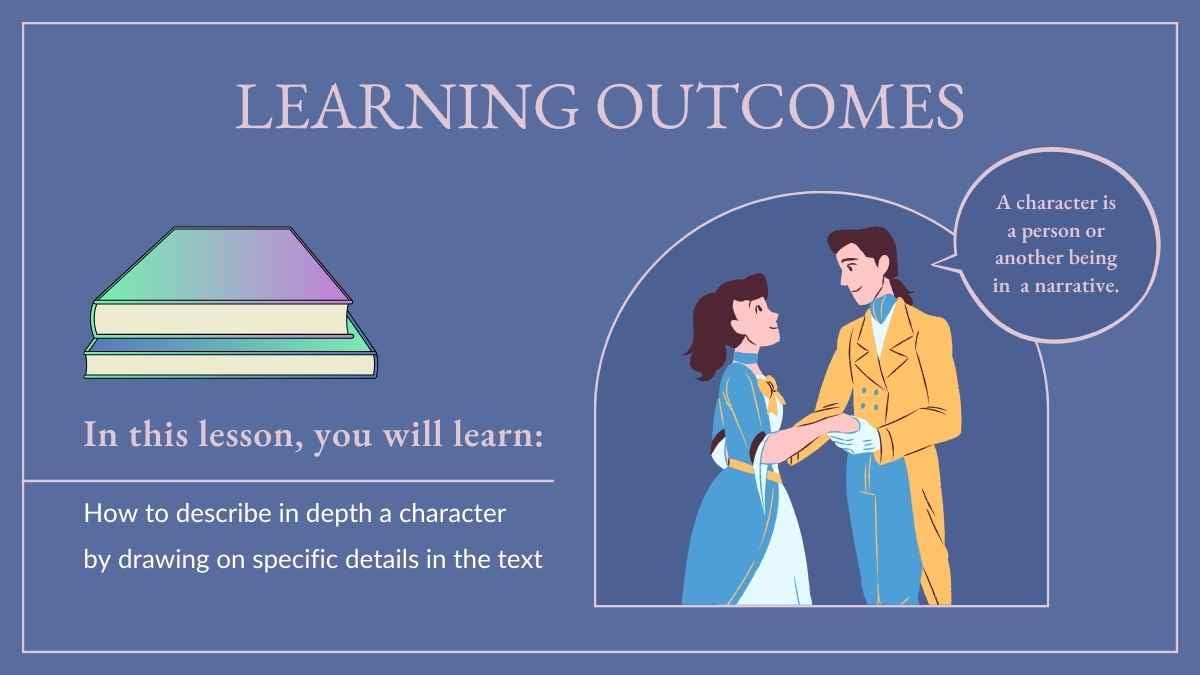 LEARNING OUTCOMES

In this lesson, you will learn:

How to describe in depth a character by drawing on specific details in the text

A character is a person or another being in a narrative.